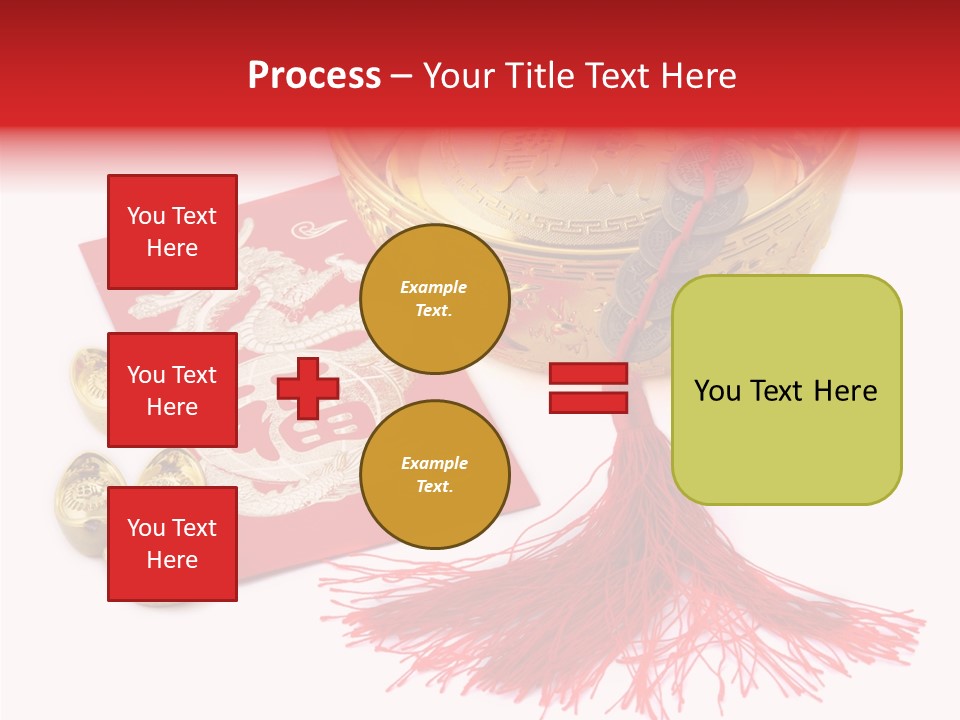 Process – Your Title Text Here

You Text Here

You Text Here

You Text Here

Example Text.

Example Text.

You Text Here